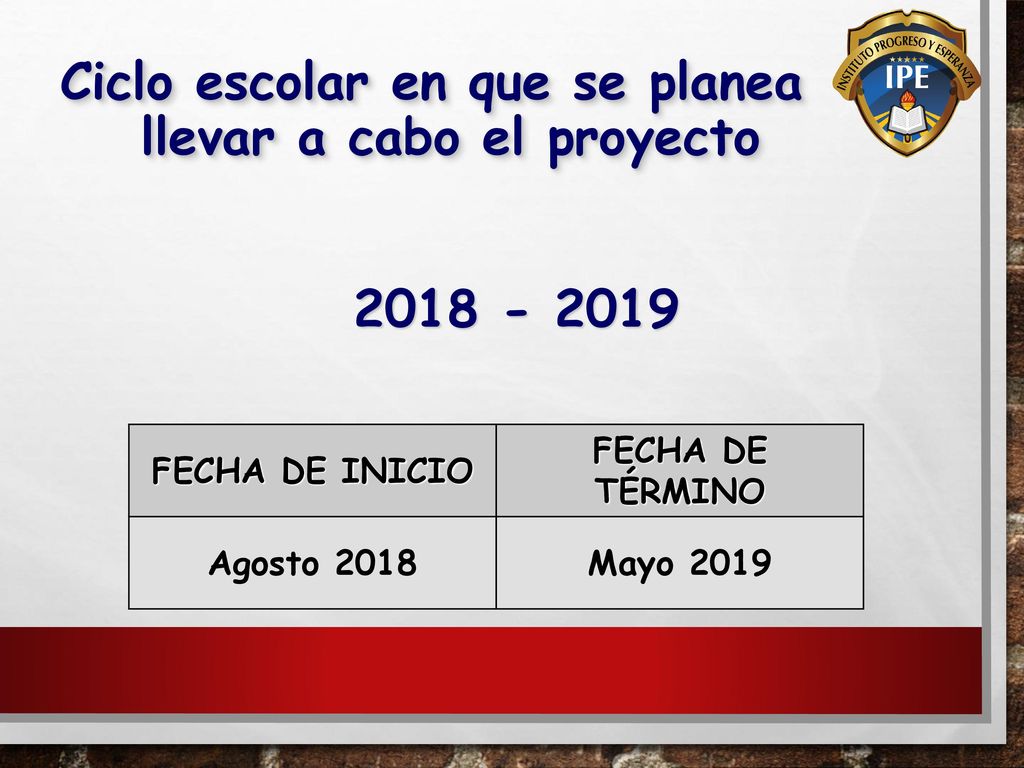 Ciclo escolar en que se planea llevar a cabo el proyecto

INSTITUTO PROGRESO Y ESPERANZA
IPE

2018 - 2019

| FECHA DE INICIO | FECHA DE TÉRMINO |
|---|---|
| Agosto 2018 | Mayo 2019 |